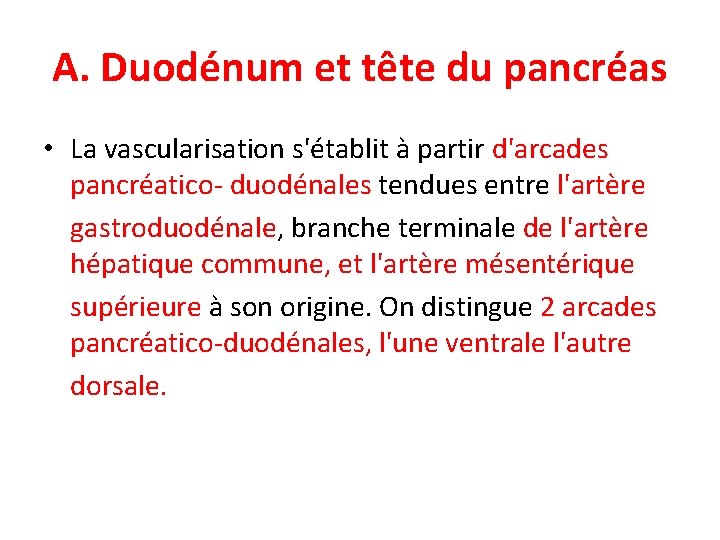 A. Duodénum et tête du pancréas

• La vascularisation s'établit à partir d'arcades pancréatico- duodénales tendues entre l'artère gastroduodénale, branche terminale de l'artère hépatique commune, et l'artère mésentérique supérieure à son origine. On distingue 2 arcades pancréatico-duodénales, l'une ventrale l'autre dorsale.